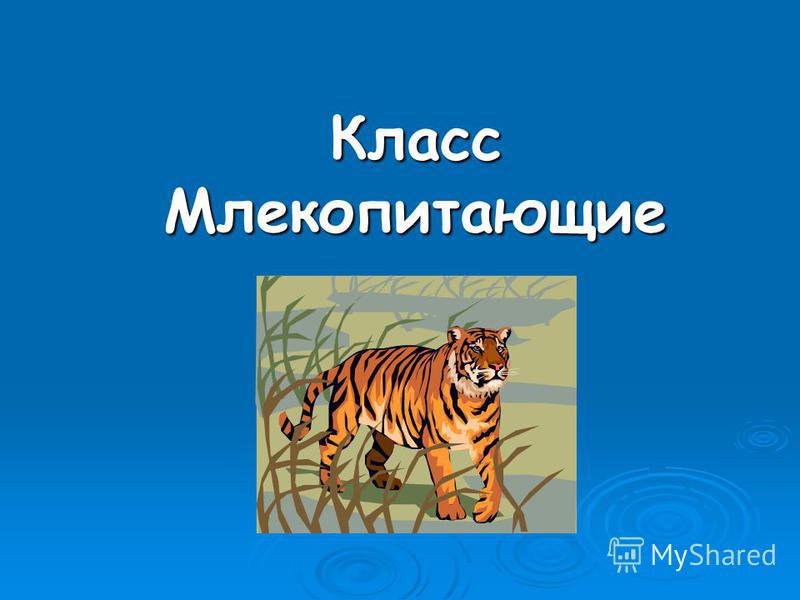 Класс Млекопитающие

MyShared